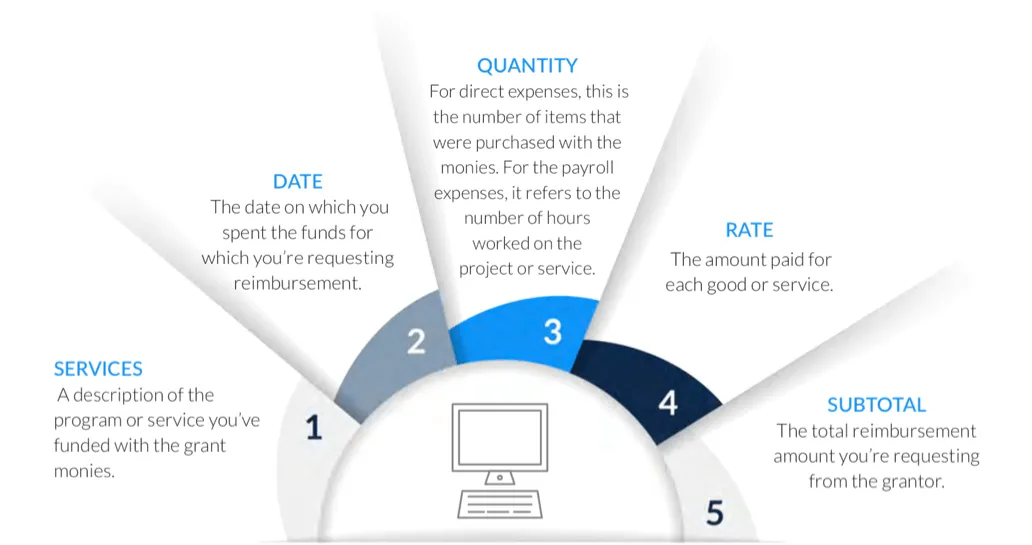 SERVICES
A description of the program or service you've funded with the grant monies.

1

DATE
The date on which you spent the funds for which you're requesting reimbursement.

2

QUANTITY
For direct expenses, this is the number of items that were purchased with the monies. For the payroll expenses, it refers to the number of hours worked on the project or service.

3

RATE
The amount paid for each good or service.

4

SUBTOTAL
The total reimbursement amount you're requesting from the grantor.

5